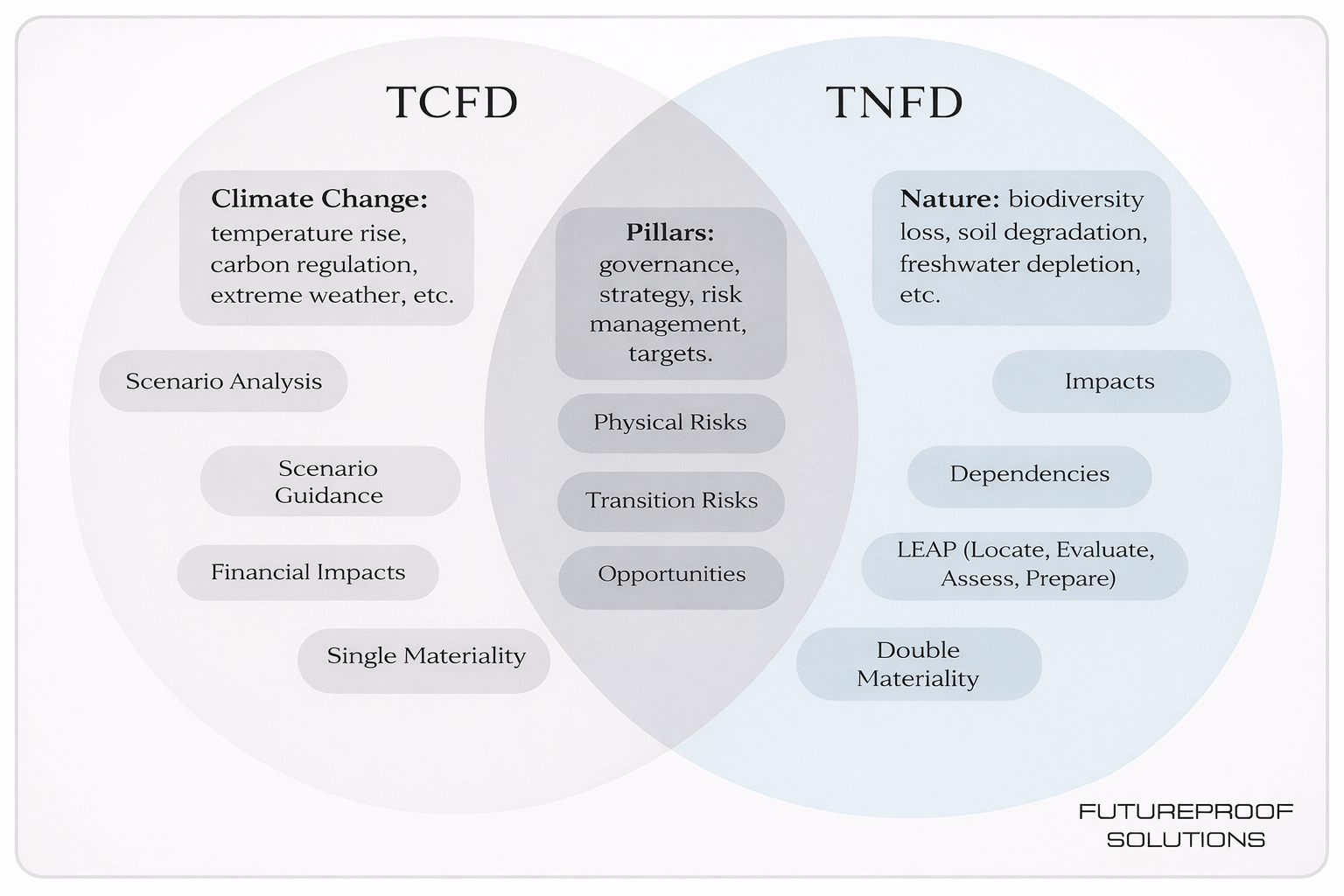 TCFD

Climate Change: temperature rise, carbon regulation, extreme weather, etc.

Scenario Analysis

Scenario Guidance

Financial Impacts

Single Materiality

Pillars: governance, strategy, risk management, targets.

Physical Risks

Transition Risks

Opportunities

TNFD

Nature: biodiversity loss, soil degradation, freshwater depletion, etc.

Impacts

Dependencies

LEAP (Locate, Evaluate, Assess, Prepare)

Double Materiality

FUTUREPROOF SOLUTIONS